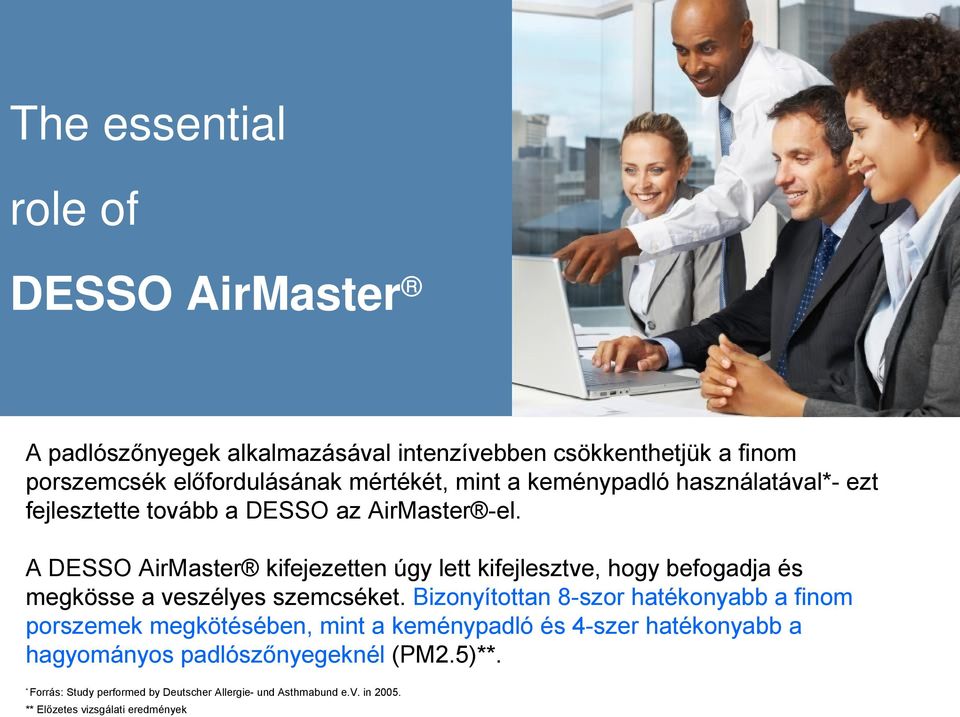 The essential role of DESSO AirMaster®

A padlószőnyegek alkalmazásával intenzívebben csökkenthetjük a finom porszemcsék előfordulásának mértékét, mint a keménypadló használatával*- ezt fejlesztette tovább a DESSO az AirMaster®-el.

A DESSO AirMaster® kifejezetten úgy lett kifejlesztve, hogy befogadja és megkösse a veszélyes szemcséket. Bizonyítottan 8-szor hatékonyabb a finom porszemek megkötésében, mint a keménypadló és 4-szer hatékonyabb a hagyományos padlószőnyegeknél (PM2.5)**.

* Forrás: Study performed by Deutscher Allergie- und Asthmabund e.V. in 2005.
** Előzetes vizsgálati eredmények